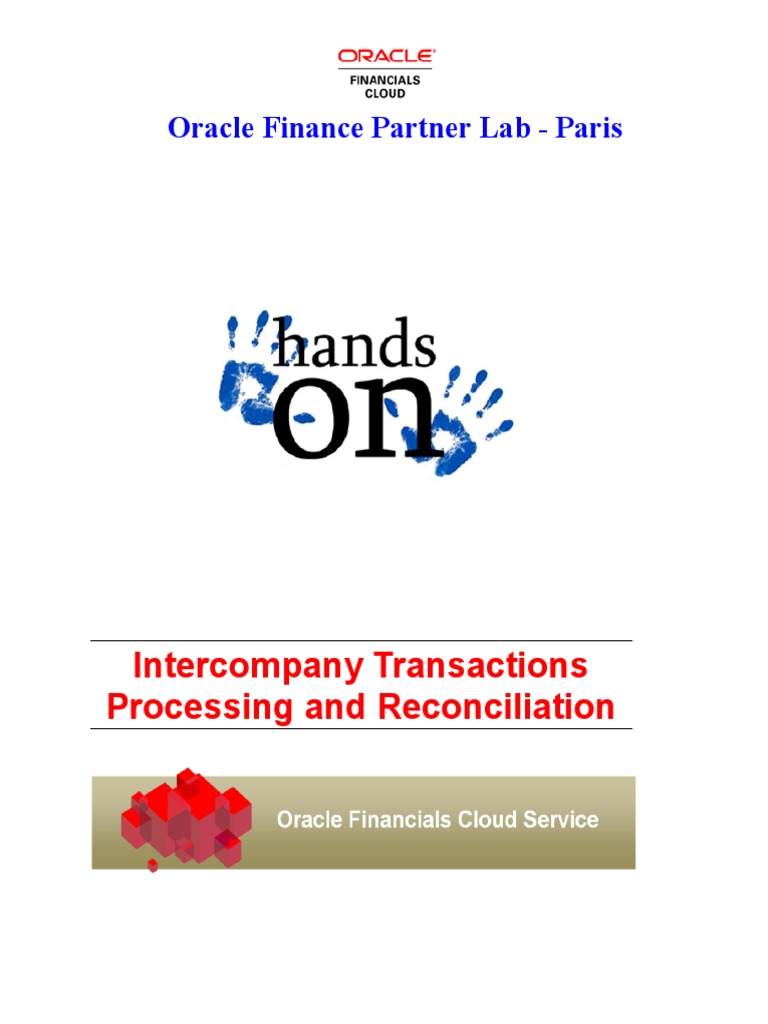 ORACLE
FINANCIALS
CLOUD

Oracle Finance Partner Lab - Paris

hands
on

Intercompany Transactions
Processing and Reconciliation

Oracle Financials Cloud Service